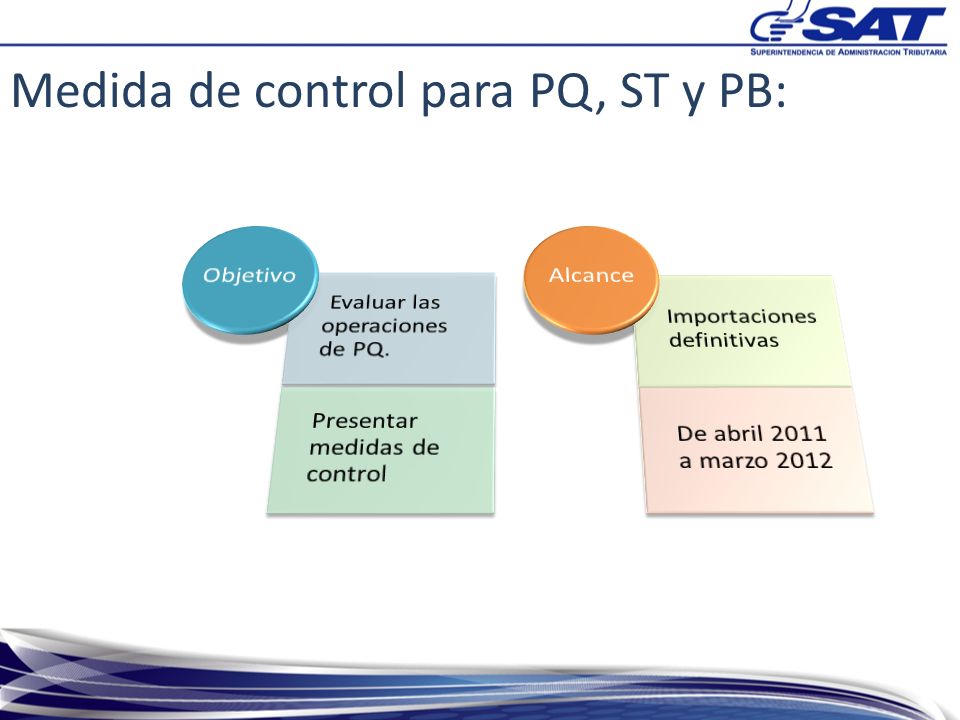 SAT
SUPERINTENDENCIA DE ADMINISTRACION TRIBUTARIA

Medida de control para PQ, ST y PB:

Objetivo

Evaluar las operaciones de PQ.

Presentar medidas de control

Alcance

Importaciones definitivas

De abril 2011 a marzo 2012